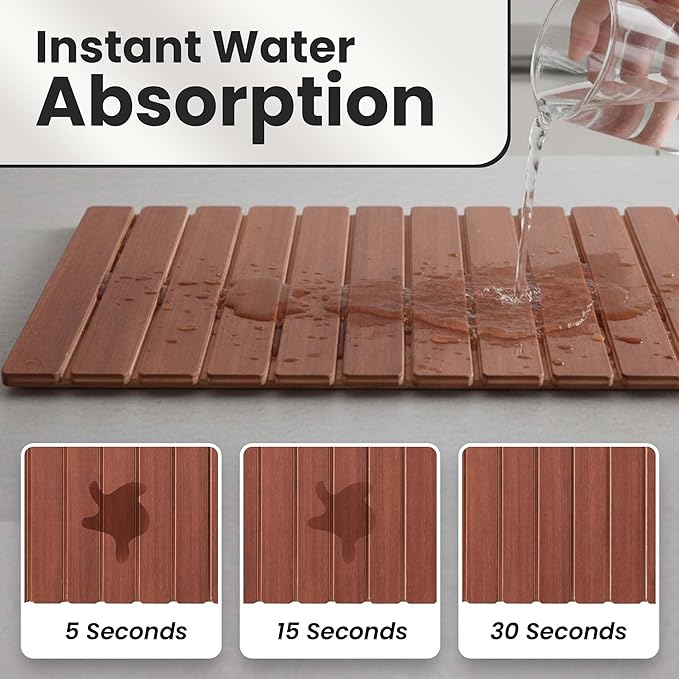 Instant Water
Absorption

5 Seconds

15 Seconds

30 Seconds